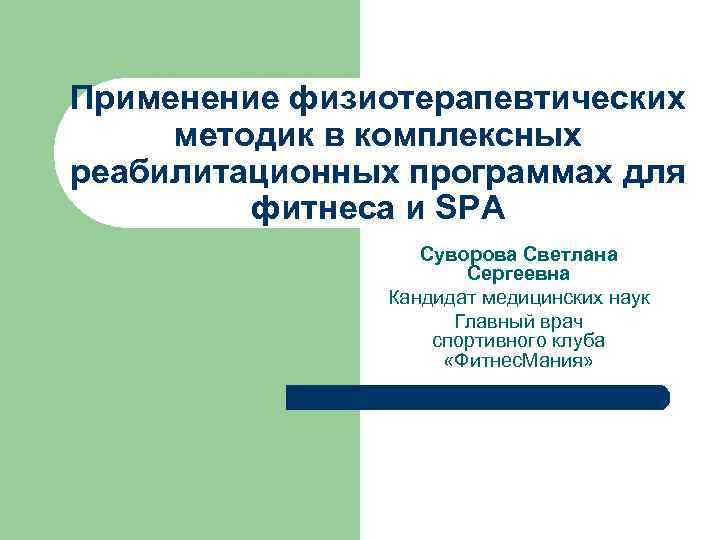 Применение физиотерапевтических методик в комплексных реабилитационных программах для фитнеса и SPA

Суворова Светлана Сергеевна

Кандидат медицинских наук

Главный врач спортивного клуба «ФитнесМания»